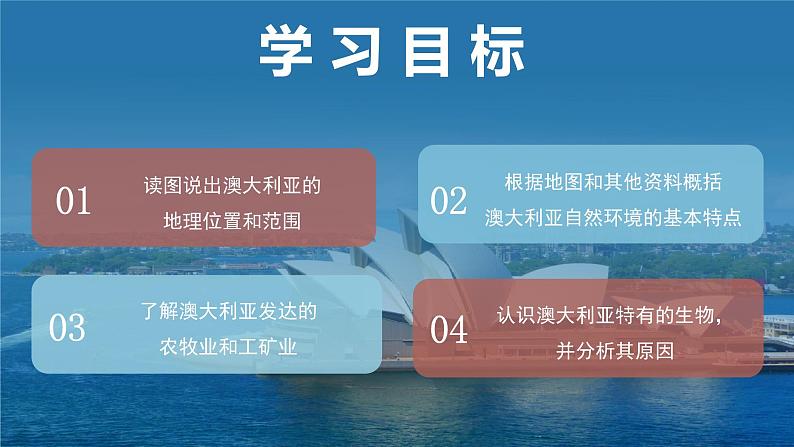 学习目标

01 读图说出澳大利亚的地理位置和范围

02 根据地图和其他资料概括澳大利亚自然环境的基本特点

03 了解澳大利亚发达的农牧业和工矿业

04 认识澳大利亚特有的生物，并分析其原因